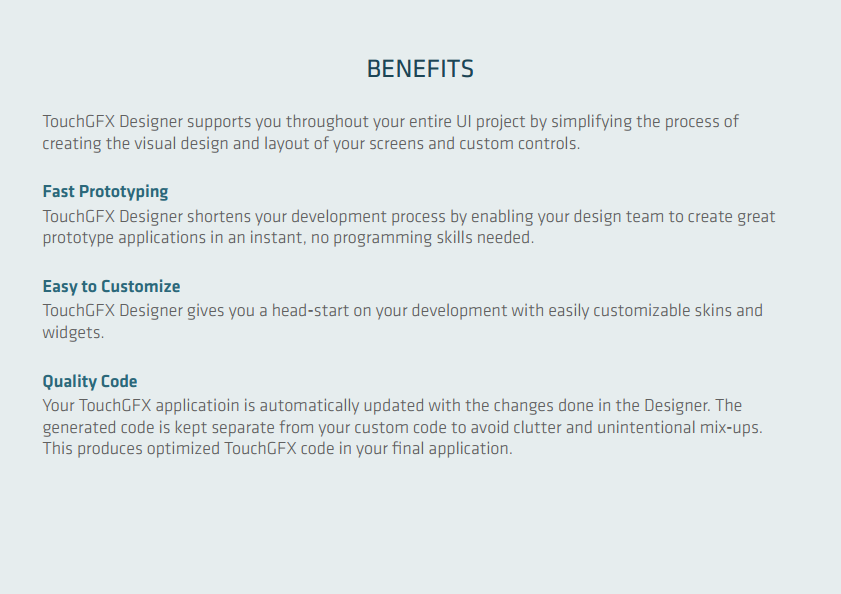 BENEFITS

TouchGFX Designer supports you throughout your entire UI project by simplifying the process of creating the visual design and layout of your screens and custom controls.

Fast Prototyping
TouchGFX Designer shortens your development process by enabling your design team to create great prototype applications in an instant, no programming skills needed.

Easy to Customize
TouchGFX Designer gives you a head-start on your development with easily customizable skins and widgets.

Quality Code
Your TouchGFX applicatioin is automatically updated with the changes done in the Designer. The generated code is kept separate from your custom code to avoid clutter and unintentional mix-ups. This produces optimized TouchGFX code in your final application.